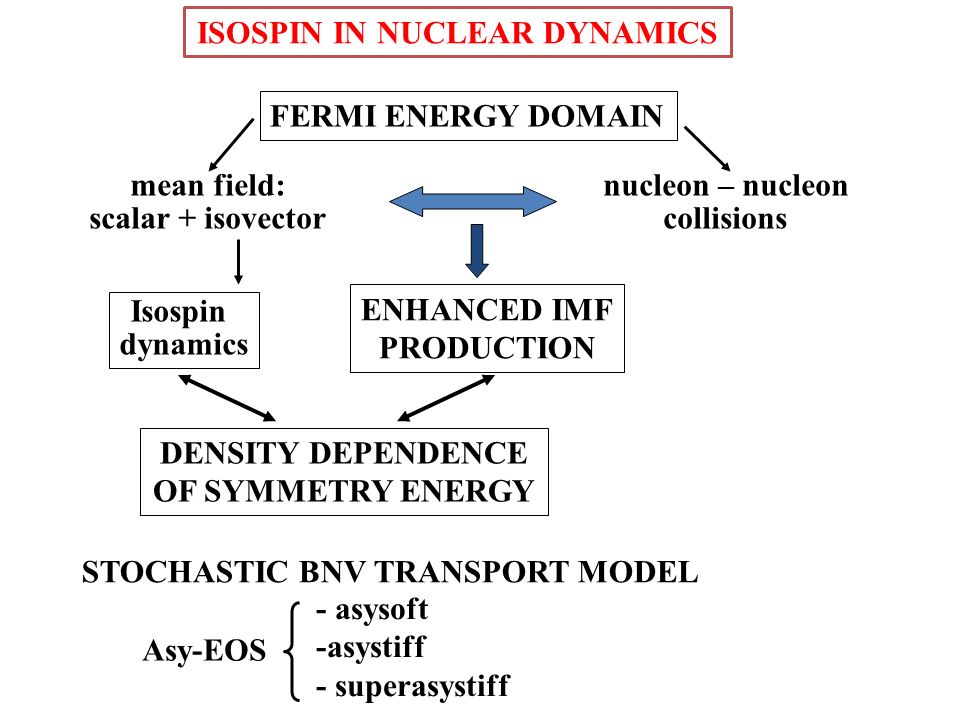 ISOSPIN IN NUCLEAR DYNAMICS

FERMI ENERGY DOMAIN

mean field:
scalar + isovector

nucleon – nucleon
collisions

Isospin
dynamics

ENHANCED IMF
PRODUCTION

DENSITY DEPENDENCE
OF SYMMETRY ENERGY

STOCHASTIC BNV TRANSPORT MODEL

Asy-EOS

- asysoft
-asystiff
- superasystiff